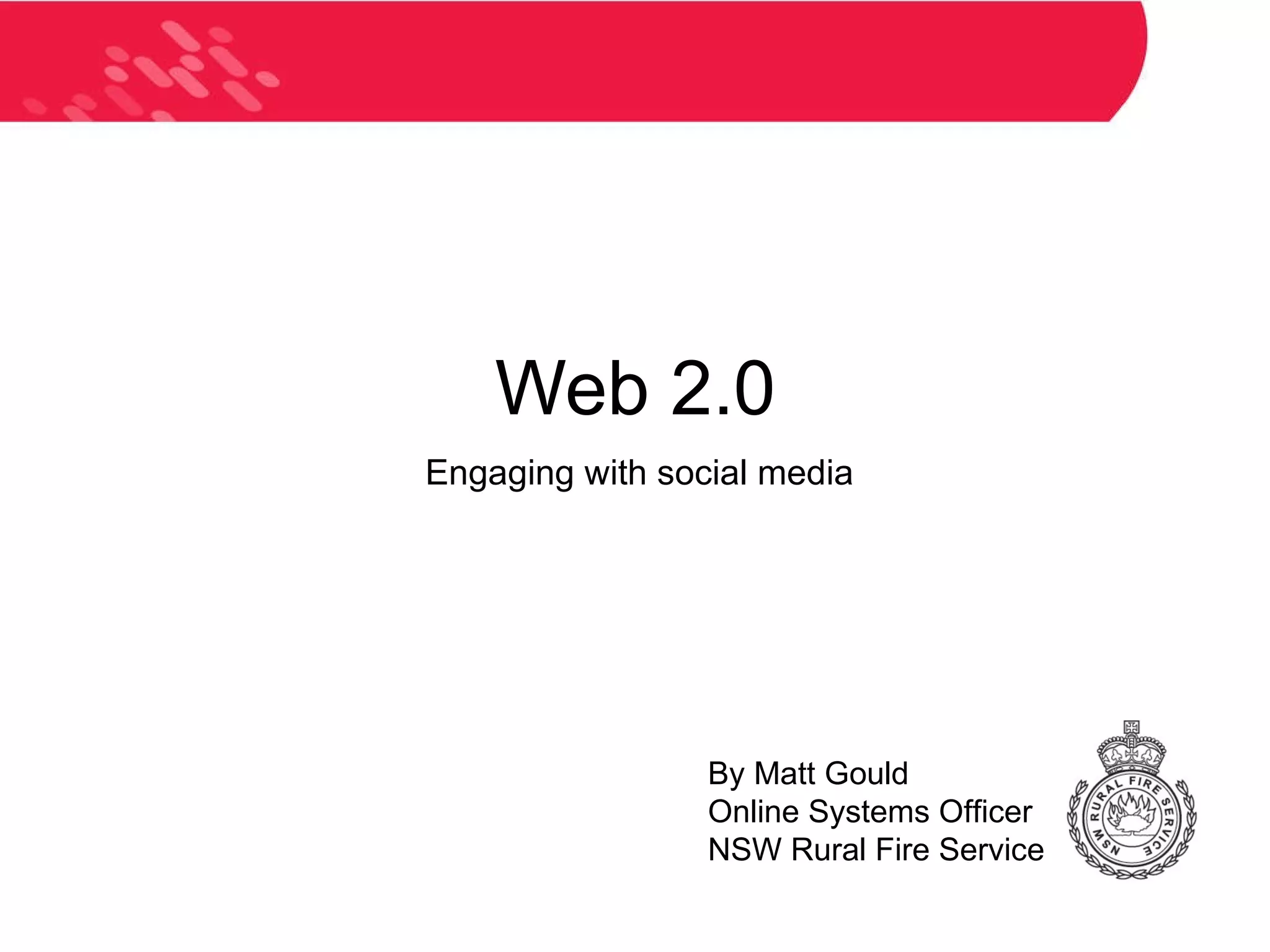 Web 2.0

Engaging with social media

By Matt Gould
Online Systems Officer
NSW Rural Fire Service

NSW RURAL FIRE SERVICE